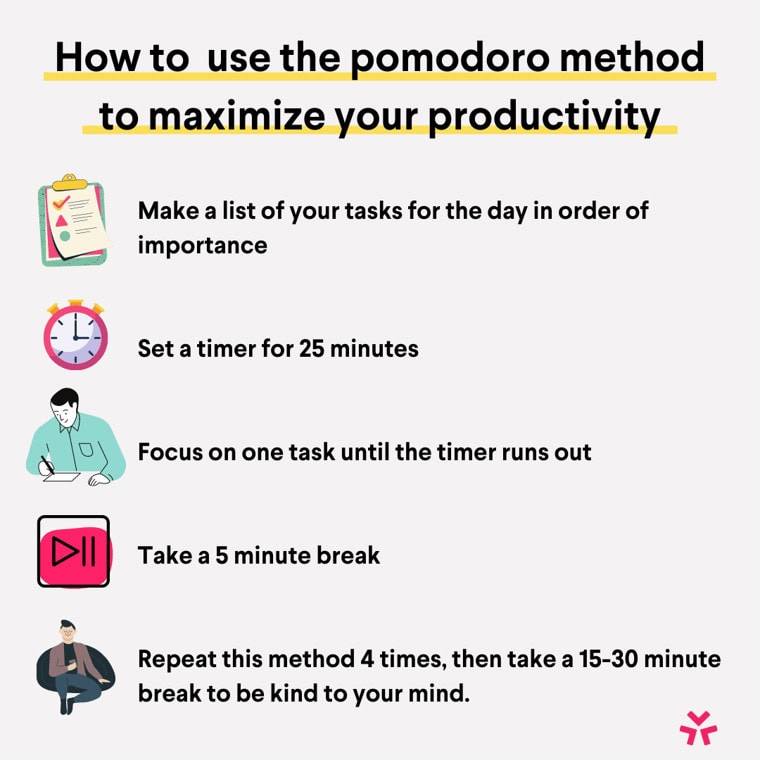 How to  use the pomodoro method to maximize your productivity

Make a list of your tasks for the day in order of importance

Set a timer for 25 minutes

Focus on one task until the timer runs out

Take a 5 minute break

Repeat this method 4 times, then take a 15-30 minute break to be kind to your mind.